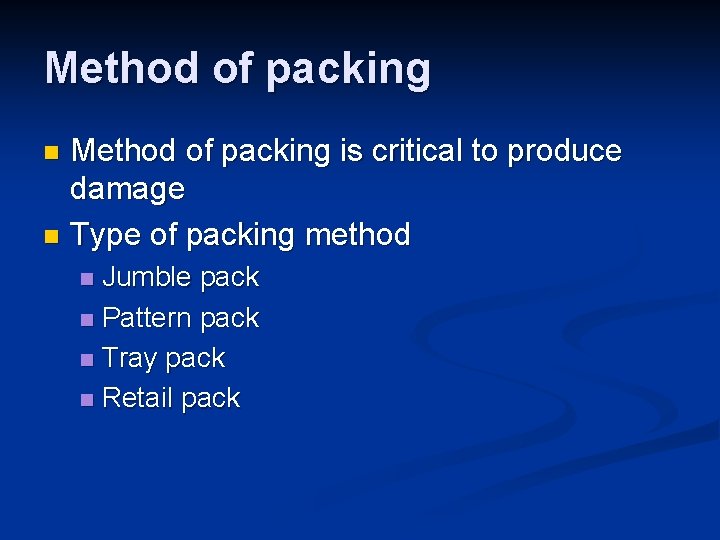 Method of packing

• Method of packing is critical to produce damage
• Type of packing method
• Jumble pack
• Pattern pack
• Tray pack
• Retail pack